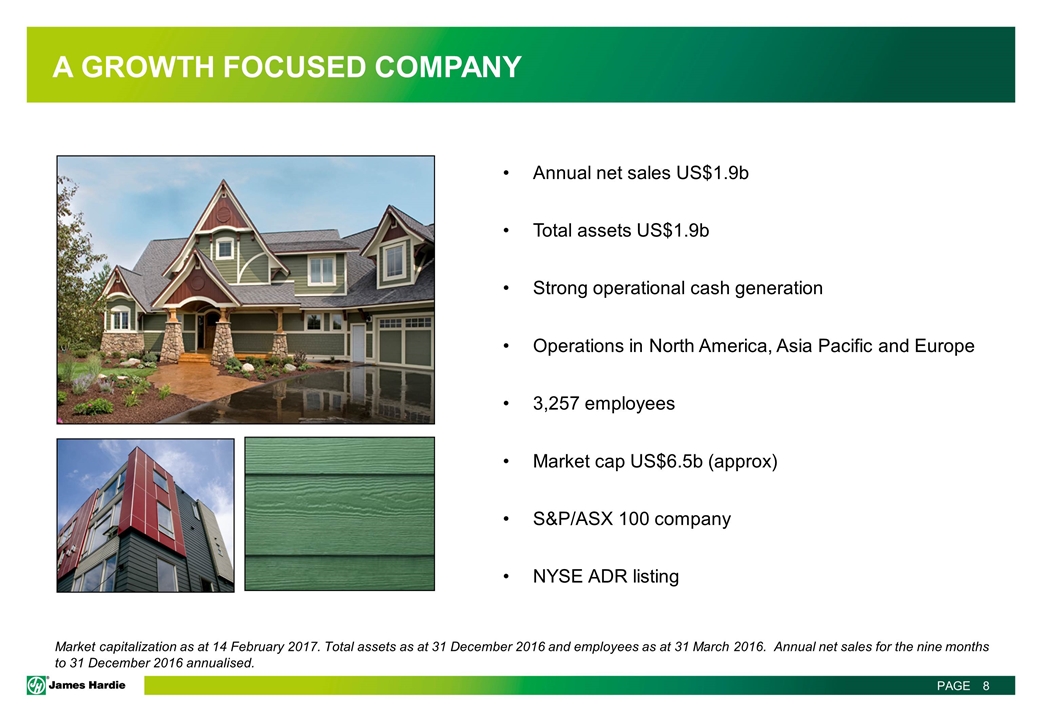 A GROWTH FOCUSED COMPANY

• Annual net sales US$1.9b

• Total assets US$1.9b

• Strong operational cash generation

• Operations in North America, Asia Pacific and Europe

• 3,257 employees

• Market cap US$6.5b (approx)

• S&P/ASX 100 company

• NYSE ADR listing

Market capitalization as at 14 February 2017. Total assets as at 31 December 2016 and employees as at 31 March 2016. Annual net sales for the nine months to 31 December 2016 annualised.

James Hardie

PAGE 8